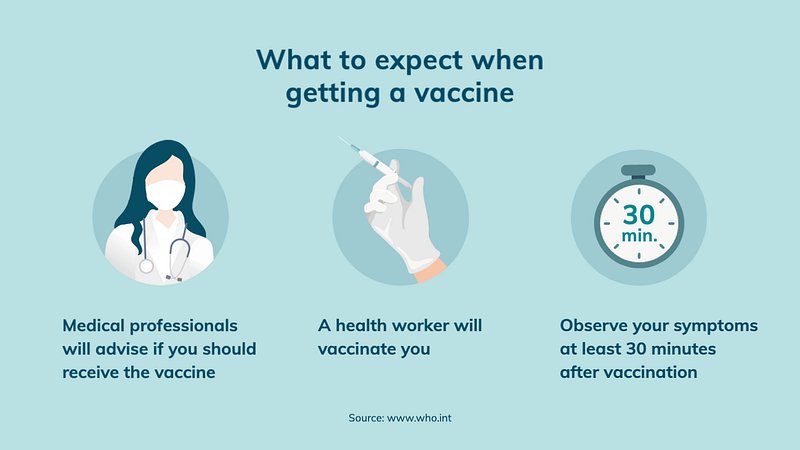 What to expect when getting a vaccine

30 min.

Medical professionals will advise if you should receive the vaccine

A health worker will vaccinate you

Observe your symptoms at least 30 minutes after vaccination

Source: www.who.int